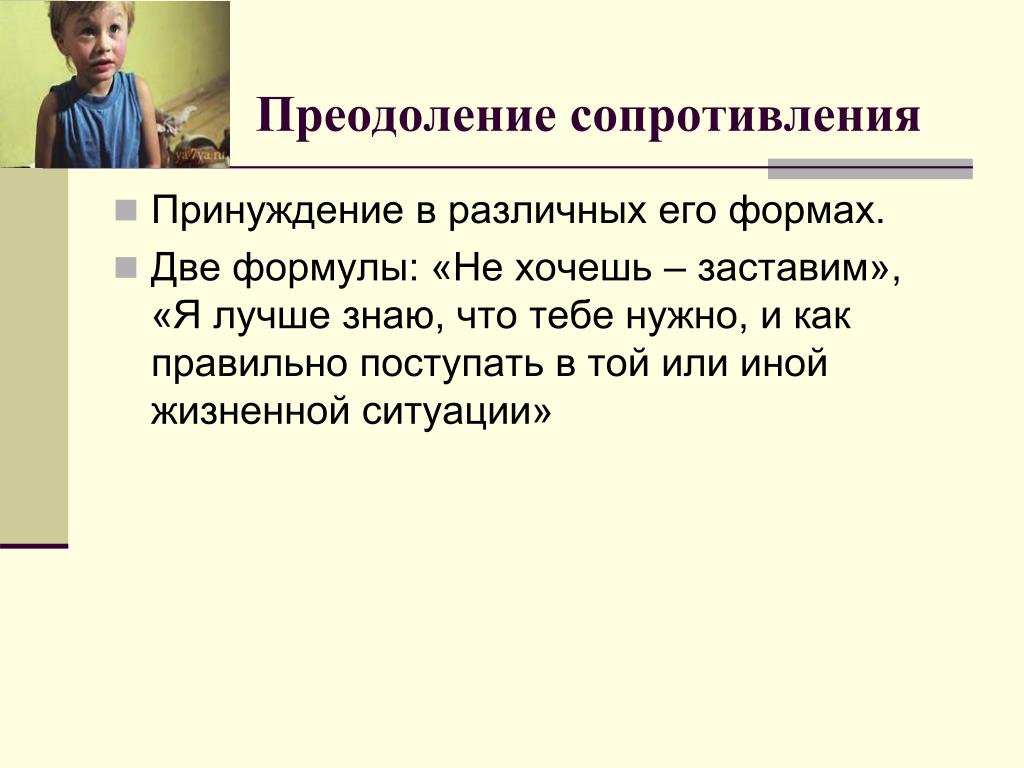 ya7ya.ru

Преодоление сопротивления

Принуждение в различных его формах.

Две формулы: «Не хочешь – заставим», «Я лучше знаю, что тебе нужно, и как правильно поступать в той или иной жизненной ситуации»